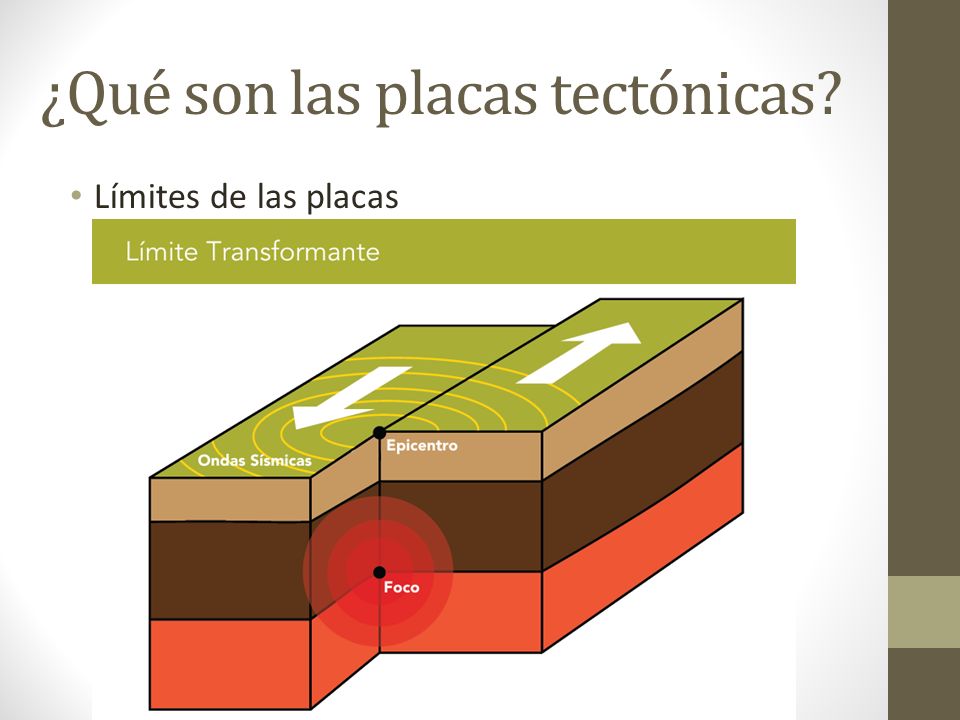 ¿Qué son las placas tectónicas?

• Límites de las placas

Límite Transformante

Ondas Sísmicas

Epicentro

Foco